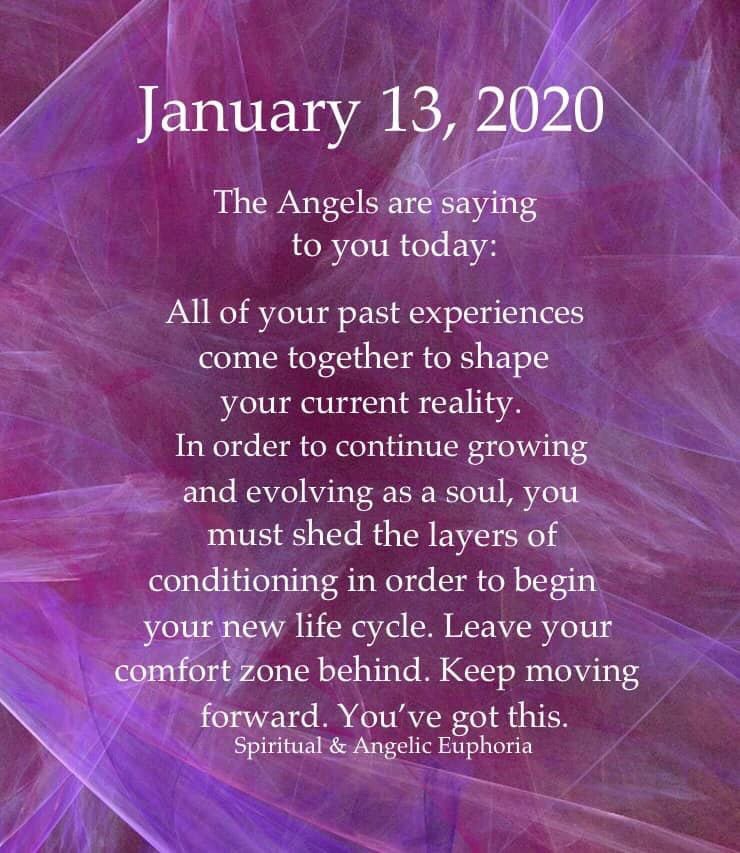 January 13, 2020

The Angels are saying to you today:

All of your past experiences come together to shape your current reality. In order to continue growing and evolving as a soul, you must shed the layers of conditioning in order to begin your new life cycle. Leave your comfort zone behind. Keep moving forward. You've got this.

Spiritual & Angelic Euphoria